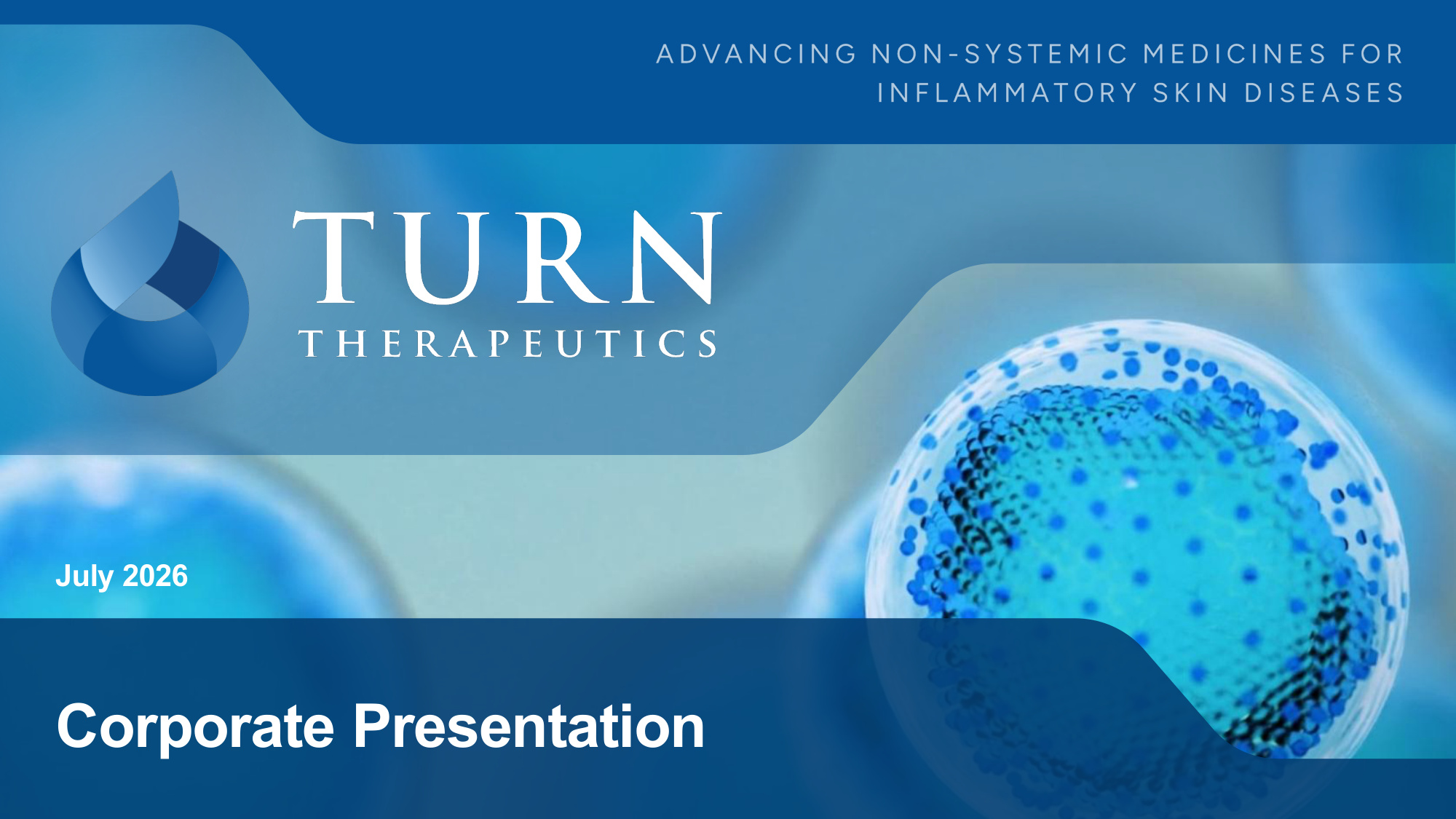 ADVANCING NON-SYSTEMIC MEDICINES FOR INFLAMMATORY SKIN DISEASES

TURN
THERAPEUTICS

July 2026

Corporate Presentation